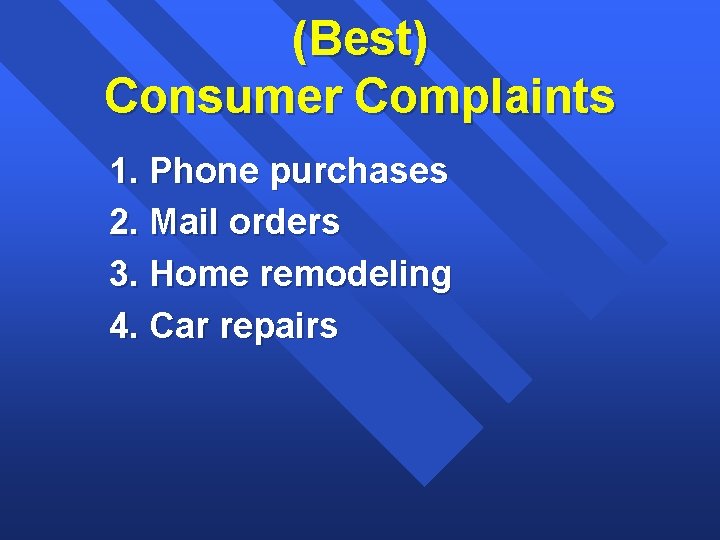 (Best)
Consumer Complaints

1. Phone purchases
2. Mail orders
3. Home remodeling
4. Car repairs